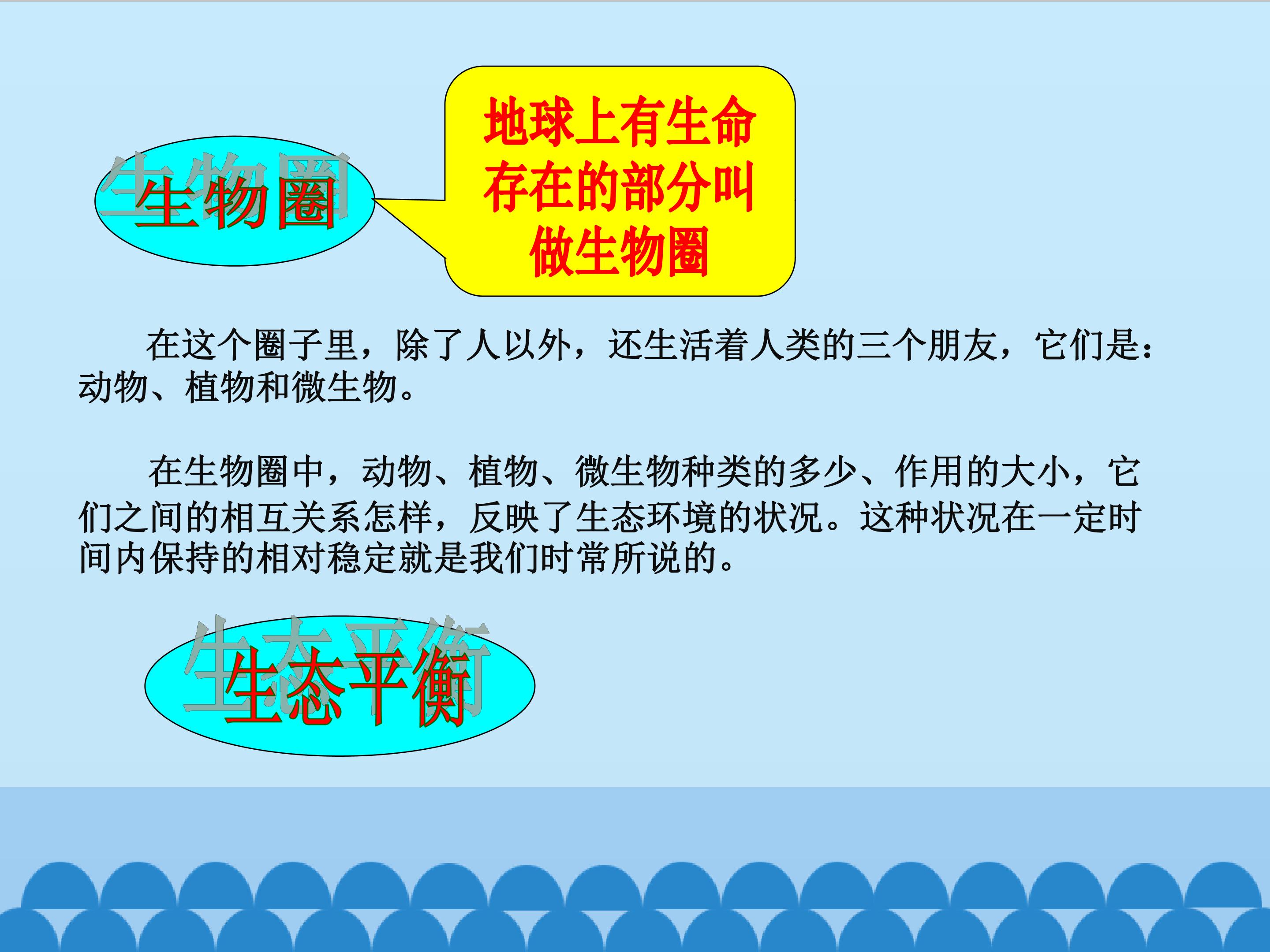 生物圈

地球上有生命存在的部分叫做生物圈

在这个圈子里，除了人以外，还生活着人类的三个朋友，它们是：动物、植物和微生物。

在生物圈中，动物、植物、微生物种类的多少、作用的大小，它们之间的相互关系怎样，反映了生态环境的状况。这种状况在一定时间内保持的相对稳定就是我们时常所说的。

生态平衡